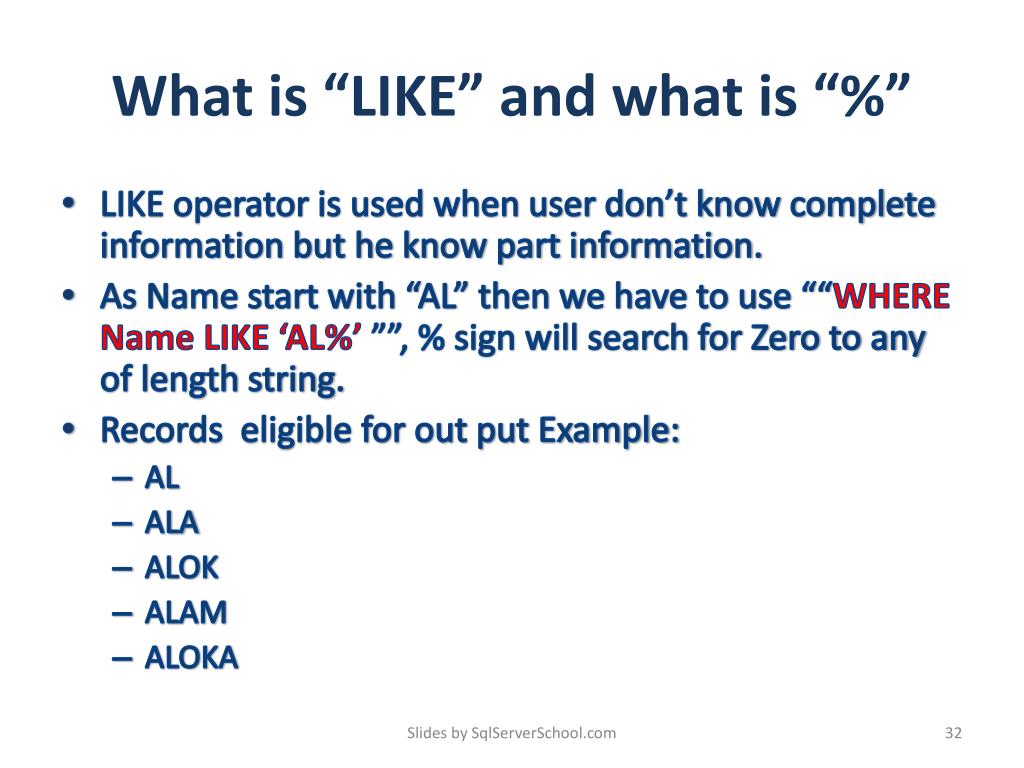 What is “LIKE” and what is “%”

• LIKE operator is used when user don’t know complete information but he know part information.
• As Name start with “AL” then we have to use ““WHERE Name LIKE ‘AL%’ ””, % sign will search for Zero to any of length string.
• Records eligible for out put Example:
– AL
– ALA
– ALOK
– ALAM
– ALOKA

Slides by SqlServerSchool.com

32